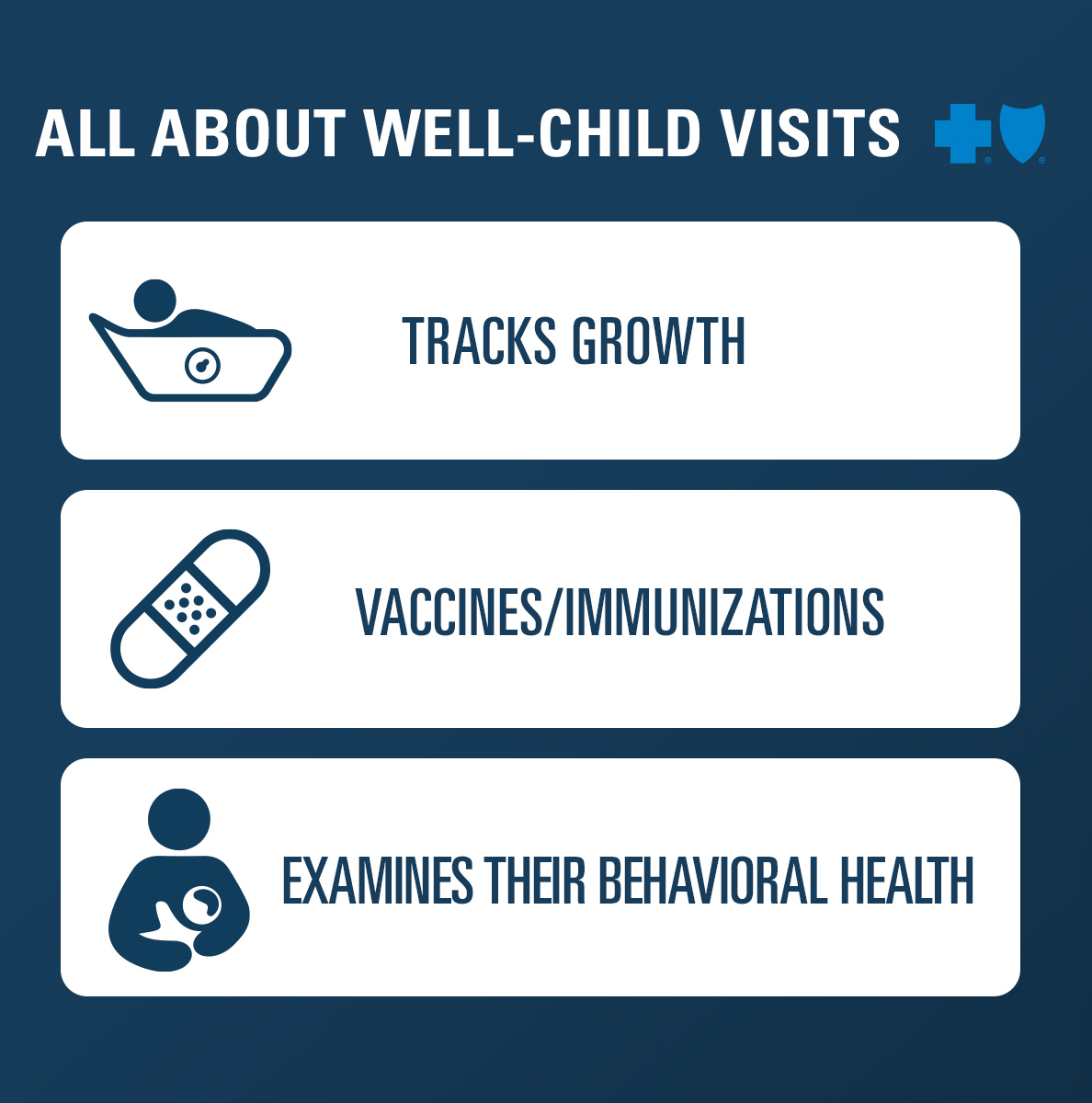 ALL ABOUT WELL-CHILD VISITS

TRACKS GROWTH

VACCINES/IMMUNIZATIONS

EXAMINES THEIR BEHAVIORAL HEALTH